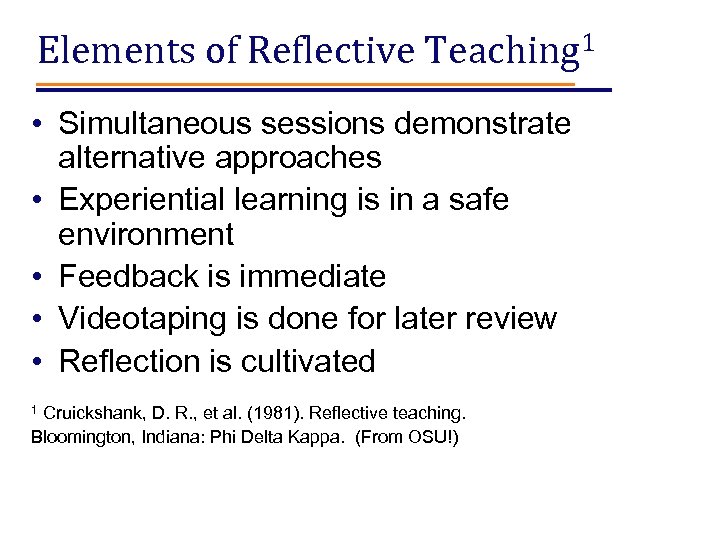 Elements of Reflective Teaching$^1$

• Simultaneous sessions demonstrate alternative approaches
• Experiential learning is in a safe environment
• Feedback is immediate
• Videotaping is done for later review
• Reflection is cultivated

$^1$ Cruickshank, D. R., et al. (1981). Reflective teaching. Bloomington, Indiana: Phi Delta Kappa. (From OSU!)